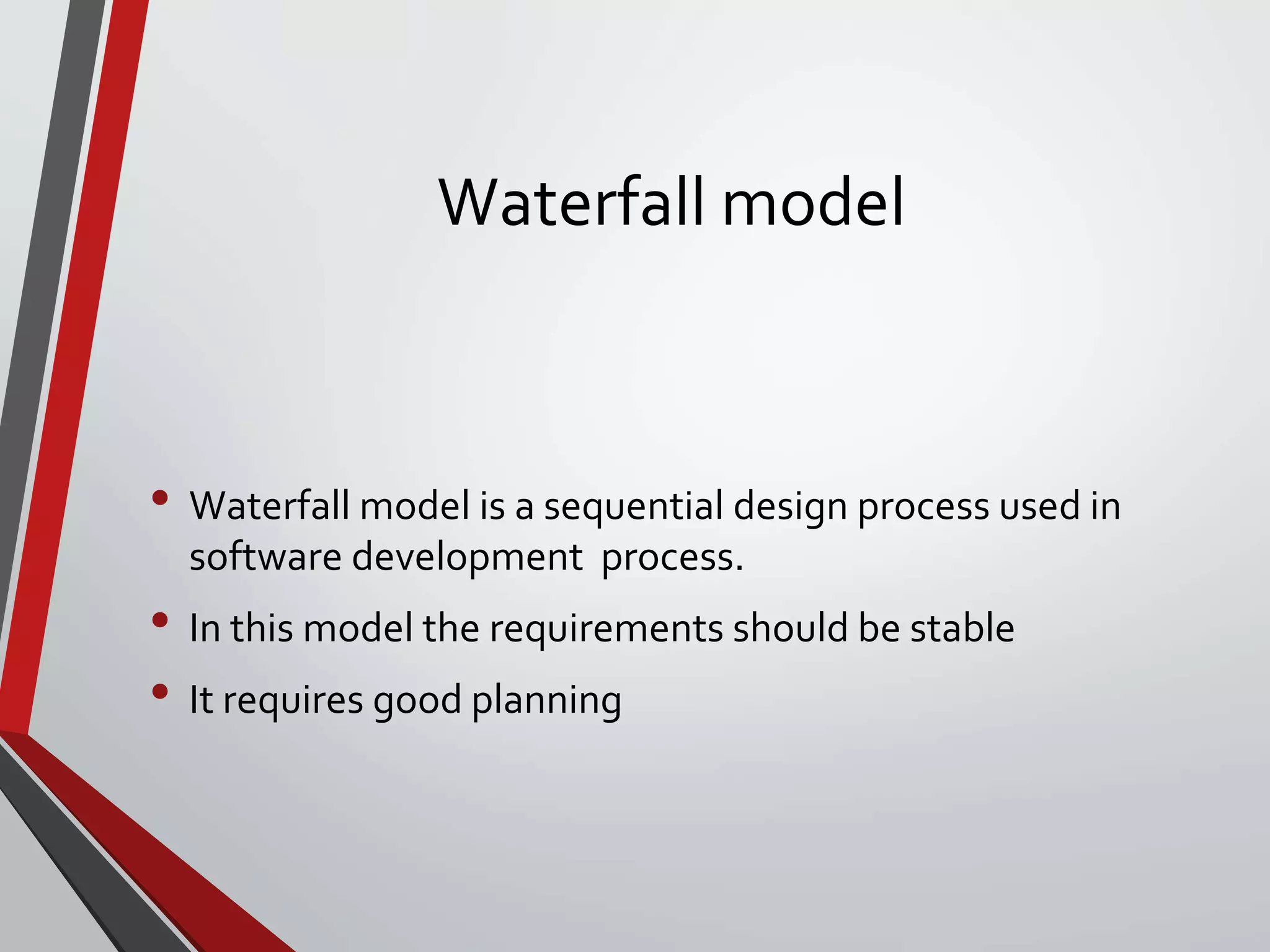 Waterfall model

• Waterfall model is a sequential design process used in software development process.
• In this model the requirements should be stable
• It requires good planning